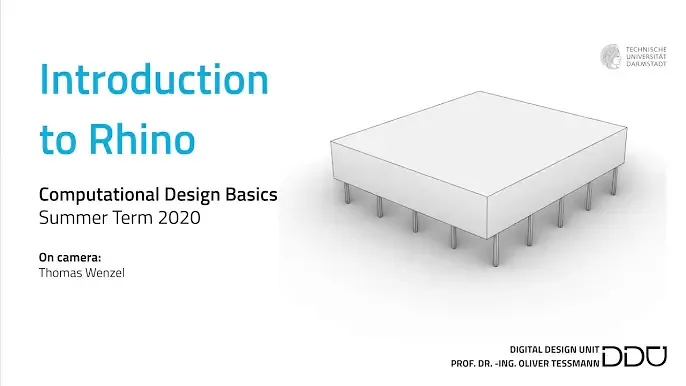 TECHNISCHE
UNIVERSITÄT
DARMSTADT

Introduction to Rhino

Computational Design Basics
Summer Term 2020

On camera:
Thomas Wenzel

DIGITAL DESIGN UNIT
PROF. DR. -ING. OLIVER TESSMANN

DDU